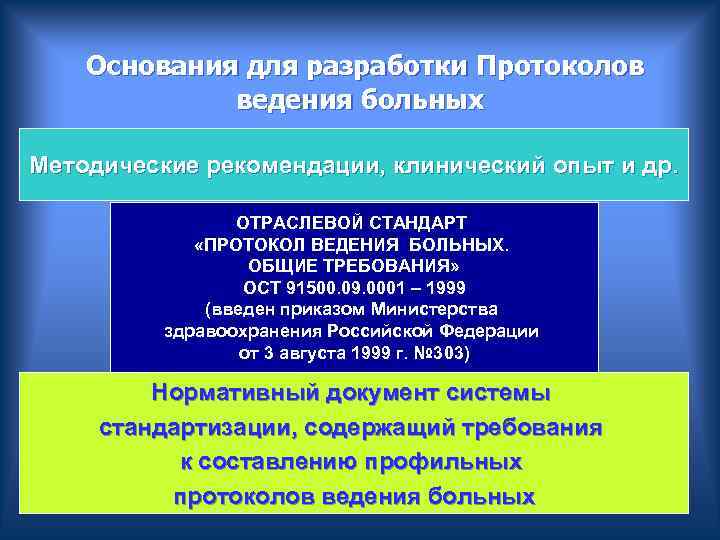 Основания для разработки Протоколов ведения больных

Методические рекомендации, клинический опыт и др.

ОТРАСЛЕВОЙ СТАНДАРТ
«ПРОТОКОЛ ВЕДЕНИЯ БОЛЬНЫХ.
ОБЩИЕ ТРЕБОВАНИЯ»
ОСТ 91500.09.0001 – 1999
(введен приказом Министерства здравоохранения Российской Федерации от 3 августа 1999 г. №303)

Нормативный документ системы стандартизации, содержащий требования к составлению профильных протоколов ведения больных